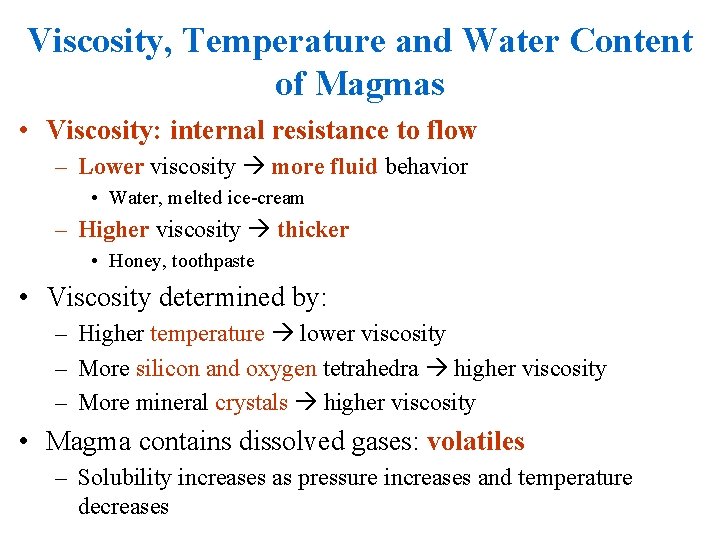 Viscosity, Temperature and Water Content of Magmas

• Viscosity: internal resistance to flow
– Lower viscosity → more fluid behavior
• Water, melted ice-cream
– Higher viscosity → thicker
• Honey, toothpaste

• Viscosity determined by:
– Higher temperature → lower viscosity
– More silicon and oxygen tetrahedra → higher viscosity
– More mineral crystals → higher viscosity

• Magma contains dissolved gases: volatiles
– Solubility increases as pressure increases and temperature decreases